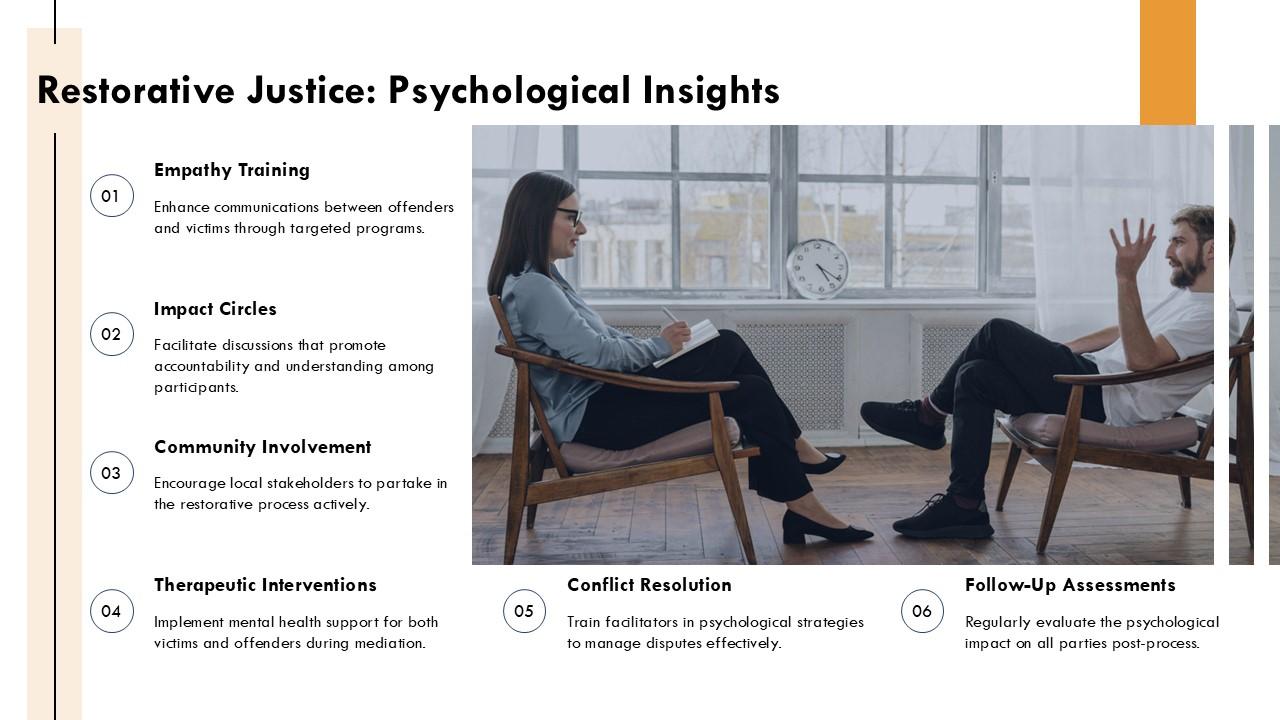 Restorative Justice: Psychological Insights

01
Empathy Training
Enhance communications between offenders and victims through targeted programs.

02
Impact Circles
Facilitate discussions that promote accountability and understanding among participants.

03
Community Involvement
Encourage local stakeholders to partake in the restorative process actively.

04
Therapeutic Interventions
Implement mental health support for both victims and offenders during mediation.

05
Conflict Resolution
Train facilitators in psychological strategies to manage disputes effectively.

06
Follow-Up Assessments
Regularly evaluate the psychological impact on all parties post-process.